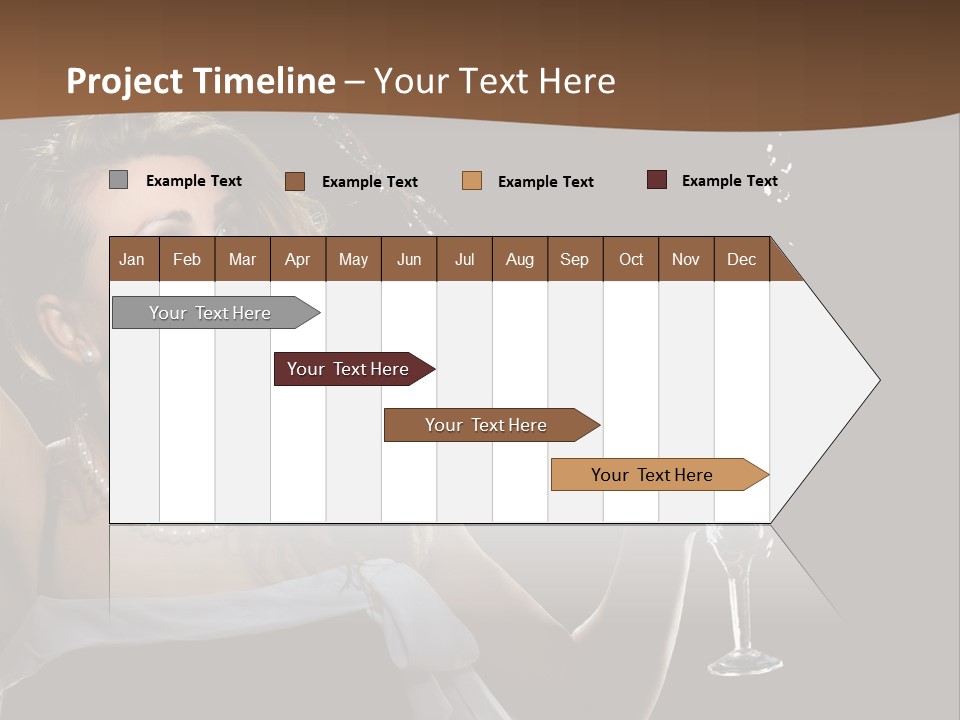 Project Timeline – Your Text Here

Example Text
Example Text
Example Text
Example Text

| Jan | Feb | Mar | Apr | May | Jun | Jul | Aug | Sep | Oct | Nov | Dec |
|---|---|---|---|---|---|---|---|---|---|---|---|

Your Text Here

Your Text Here

Your Text Here

Your Text Here